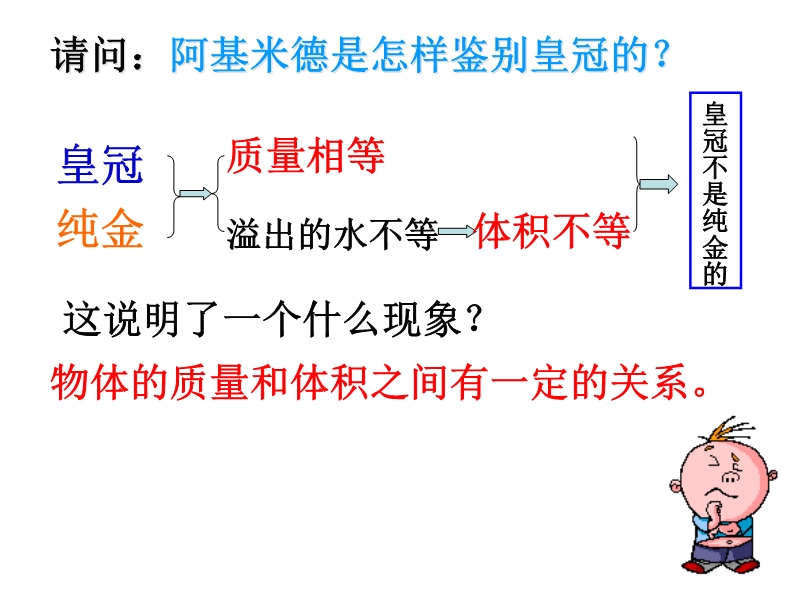 请问：阿基米德是怎样鉴别皇冠的？

皇冠
纯金

质量相等
溢出的水不等 体积不等

皇冠不是纯金的

这说明了一个什么现象？

物体的质量和体积之间有一定的关系。